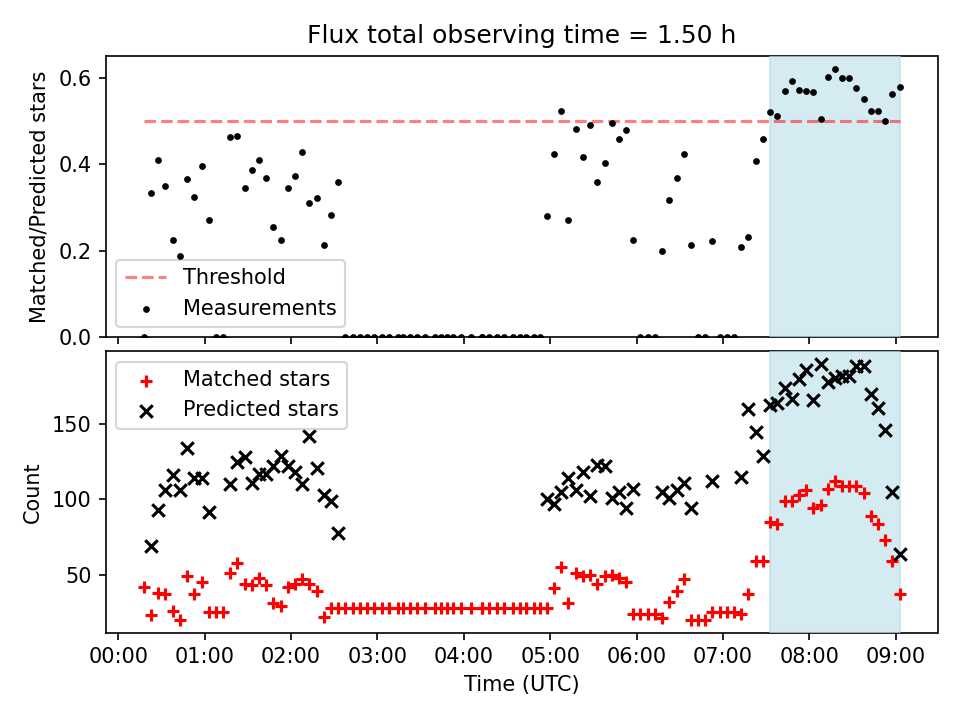 Flux total observing time = 1.50 h

Matched/Predicted stars

0.6
0.4
0.2
0.0

Threshold
Measurements

Matched stars
Predicted stars

Count

150
100
50

00:00 01:00 02:00 03:00 04:00 05:00 06:00 07:00 08:00 09:00

Time (UTC)